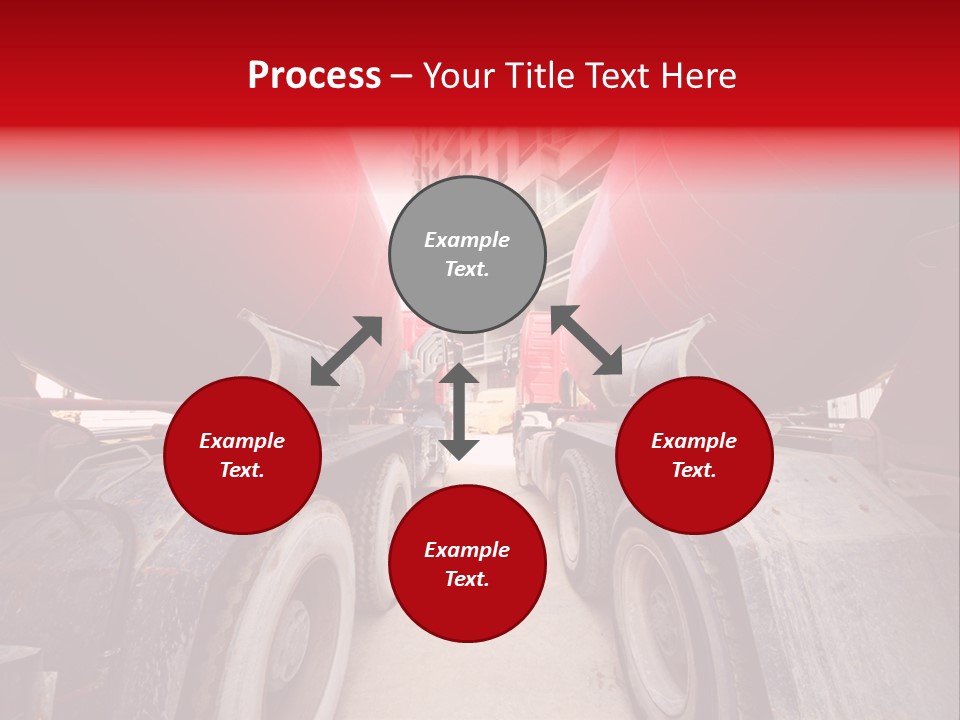 Process – Your Title Text Here

Example Text.

Example Text.

Example Text.

Example Text.